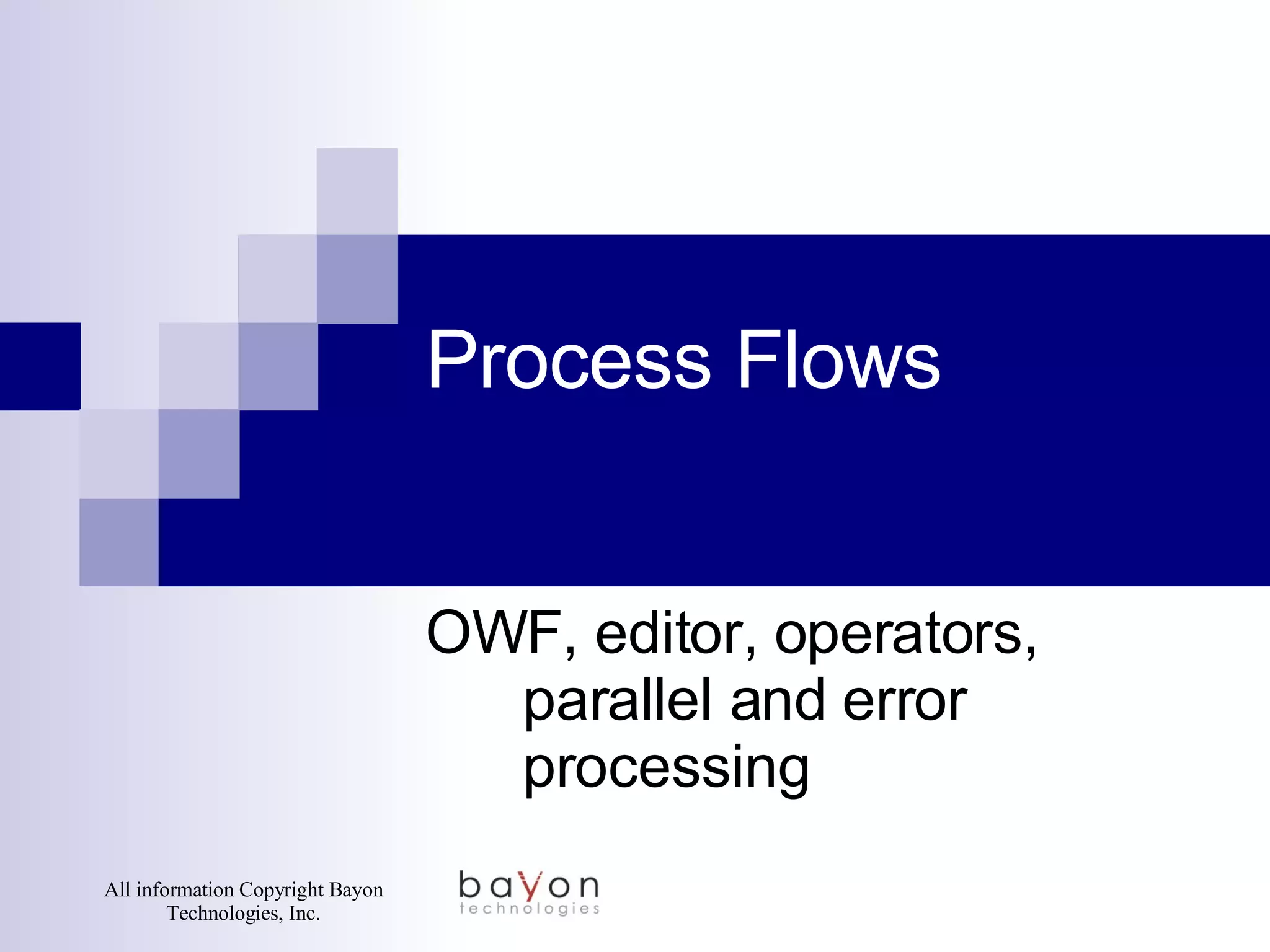 Process Flows

OWF, editor, operators, parallel and error processing

All information Copyright Bayon Technologies, Inc.

bayon
technologies